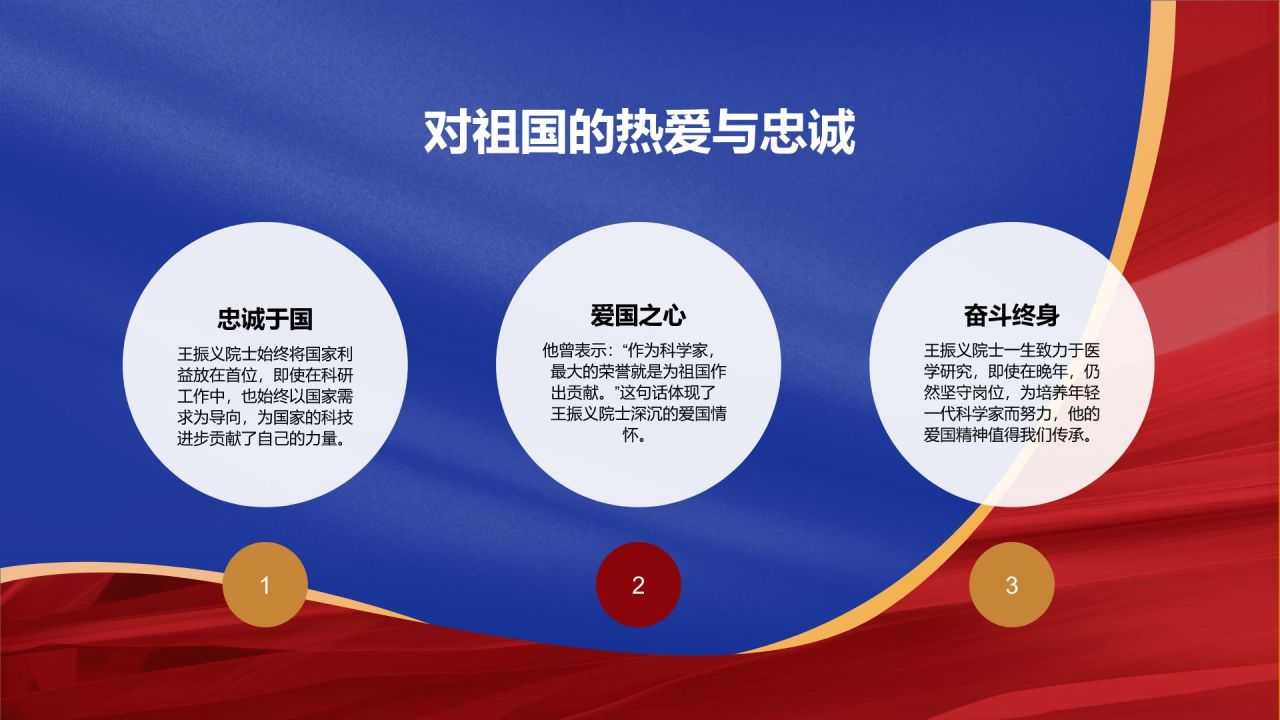 对祖国的热爱与忠诚

忠诚于国

王振义院士始终将国家利益放在首位，即使在科研工作中，也始终以国家需求为导向，为国家的科技进步贡献了自己的力量。

1

爱国之心

他曾表示：“作为科学家，最大的荣誉就是为祖国作出贡献。”这句话体现了王振义院士深沉的爱国情怀。

2

奋斗终身

王振义院士一生致力于医学研究，即使在晚年，仍然坚守岗位，为培养年轻一代科学家而努力，他的爱国精神值得我们传承。

3